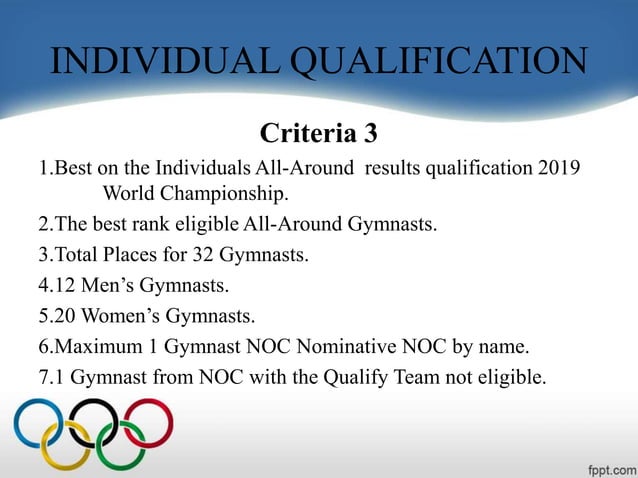 INDIVIDUAL QUALIFICATION

Criteria 3

1.Best on the Individuals All-Around results qualification 2019 World Championship.

2.The best rank eligible All-Around Gymnasts.

3.Total Places for 32 Gymnasts.

4.12 Men's Gymnasts.

5.20 Women's Gymnasts.

6.Maximum 1 Gymnast NOC Nominative NOC by name.

7.1 Gymnast from NOC with the Qualify Team not eligible.

fppt.com